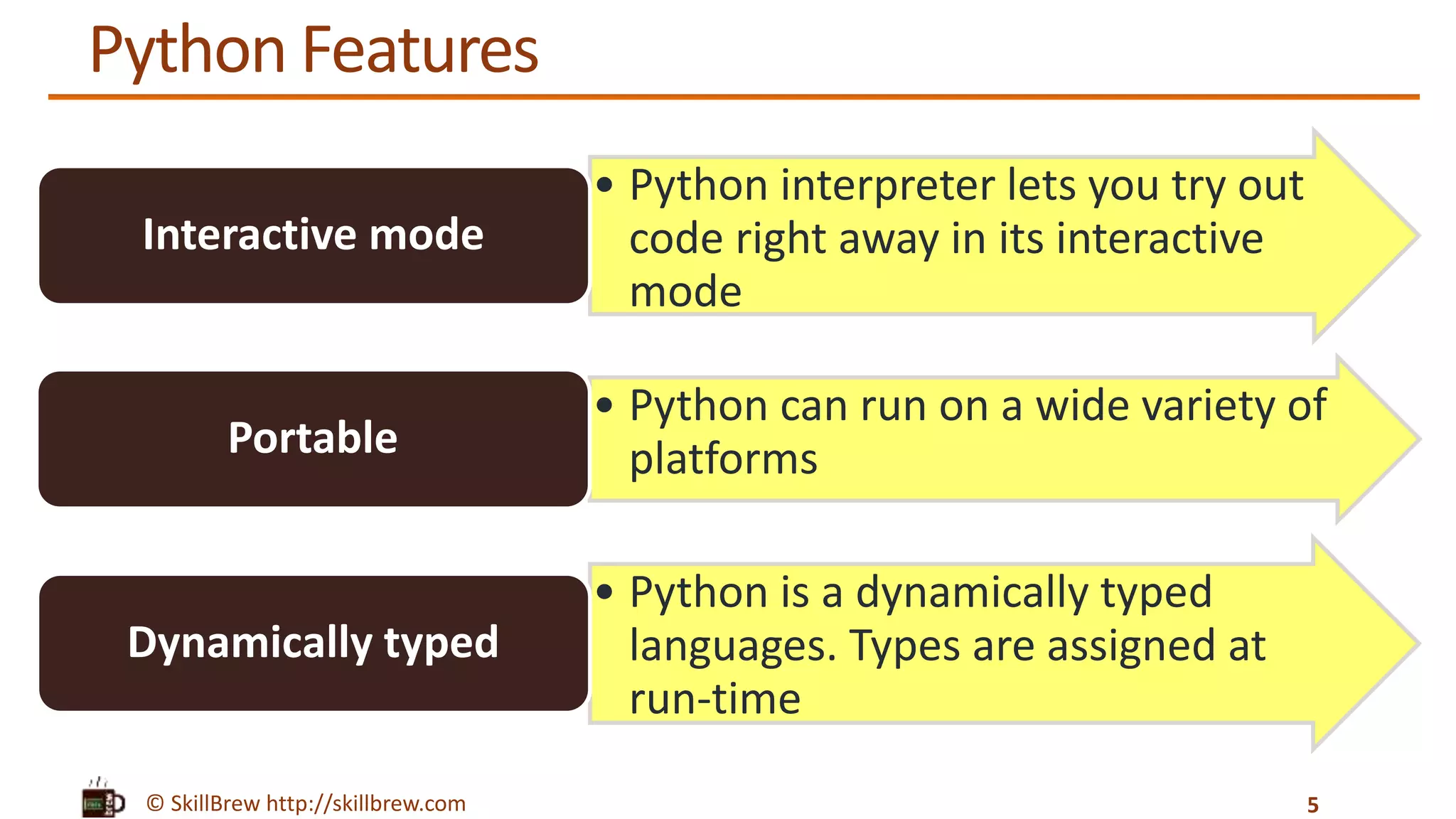 Python Features

Interactive mode

• Python interpreter lets you try out code right away in its interactive mode

Portable

• Python can run on a wide variety of platforms

Dynamically typed

• Python is a dynamically typed languages. Types are assigned at run-time

© SkillBrew http://skillbrew.com

5